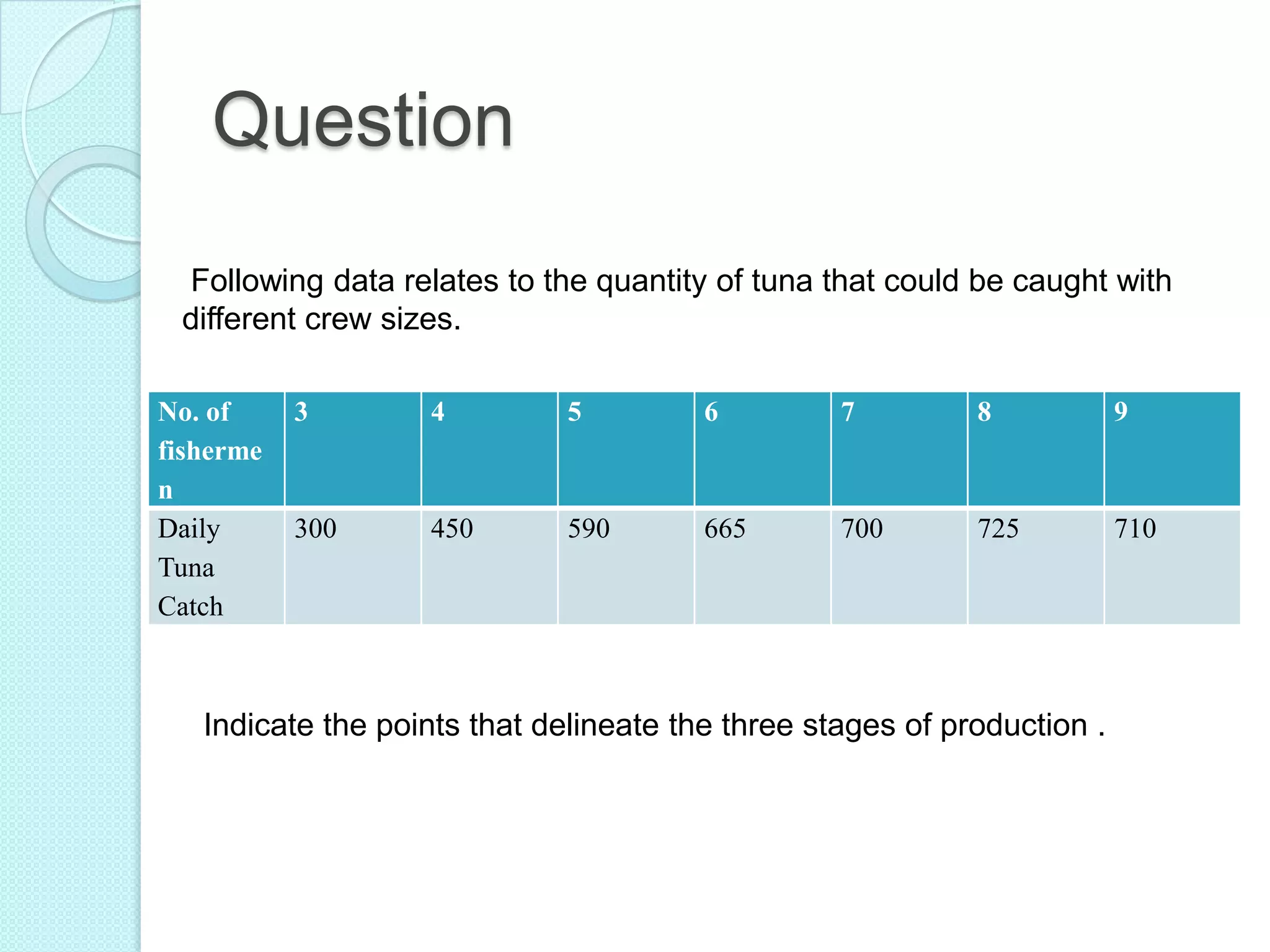 Question

Following data relates to the quantity of tuna that could be caught with different crew sizes.

| No. of fishermen | 3 | 4 | 5 | 6 | 7 | 8 | 9 |
|---|---|---|---|---|---|---|---|
| Daily Tuna Catch | 300 | 450 | 590 | 665 | 700 | 725 | 710 |

Indicate the points that delineate the three stages of production .